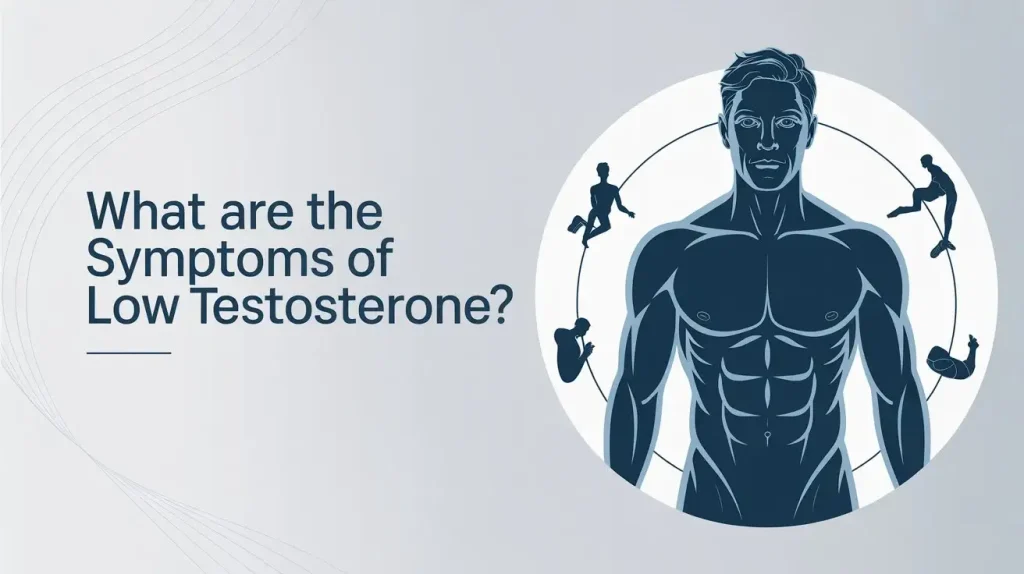 What are the Symptoms of Low Testosterone?